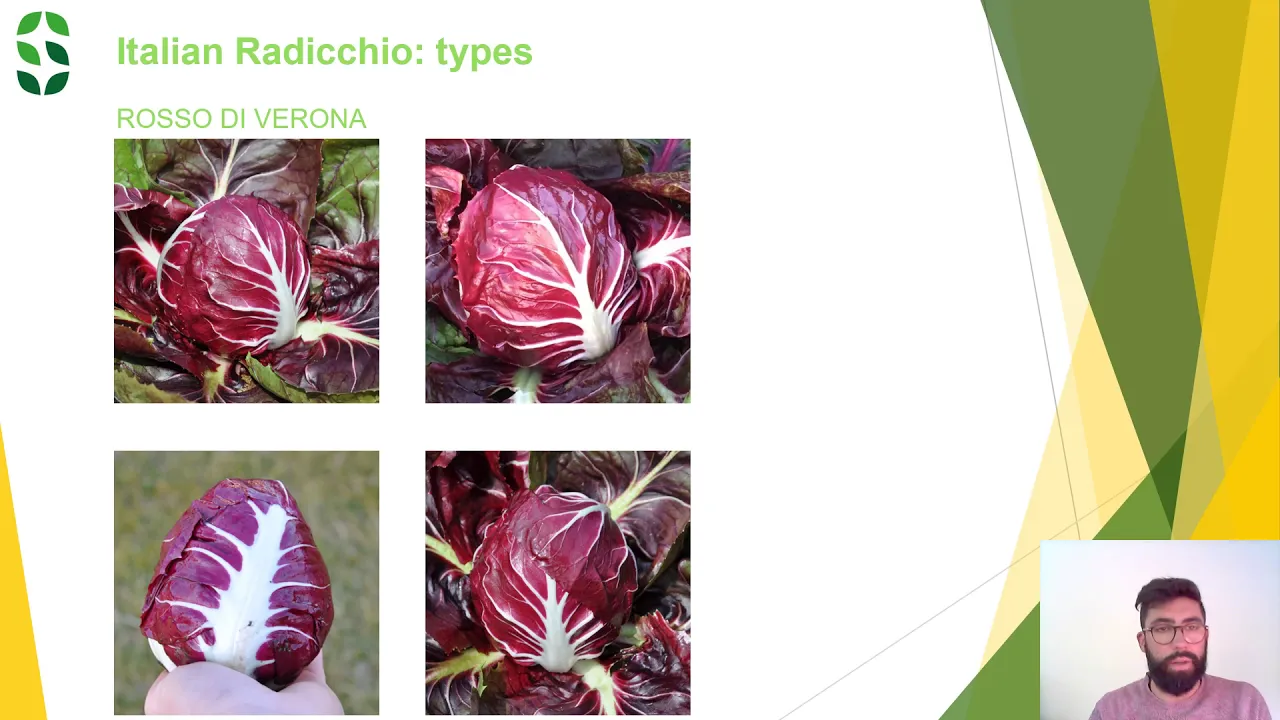 Italian Radicchio: types

ROSSO DI VERONA